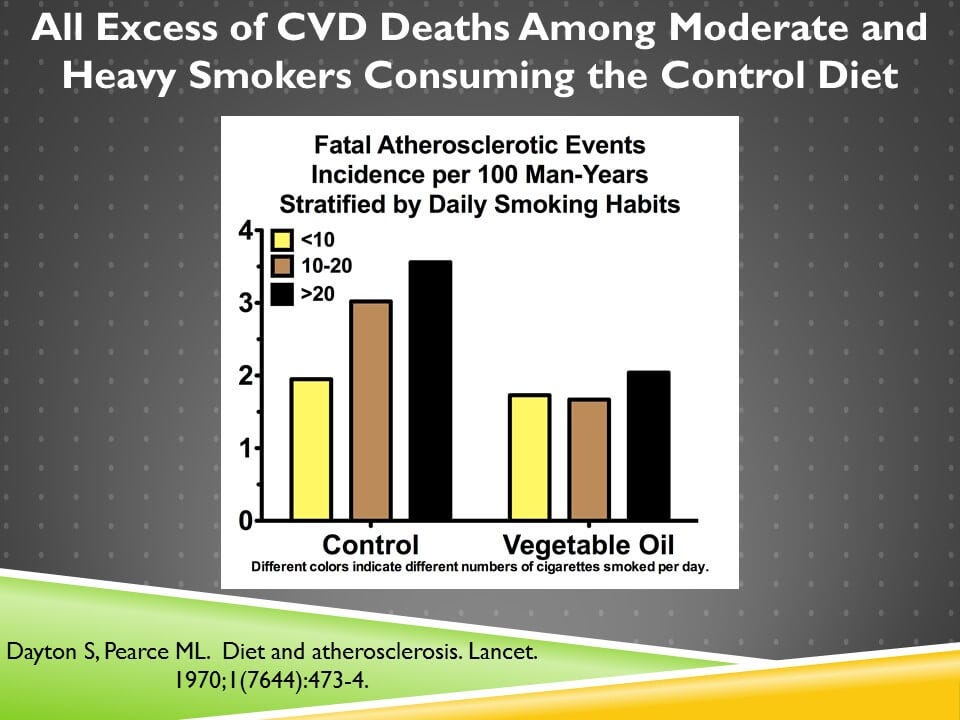 All Excess of CVD Deaths Among Moderate and Heavy Smokers Consuming the Control Diet

Fatal Atherosclerotic Events
Incidence per 100 Man-Years
Stratified by Daily Smoking Habits

<10
10-20
>20

4
3
2
1
0

Control
Vegetable Oil

Different colors indicate different numbers of cigarettes smoked per day.

Dayton S, Pearce ML. Diet and atherosclerosis. Lancet. 1970;1(7644):473-4.